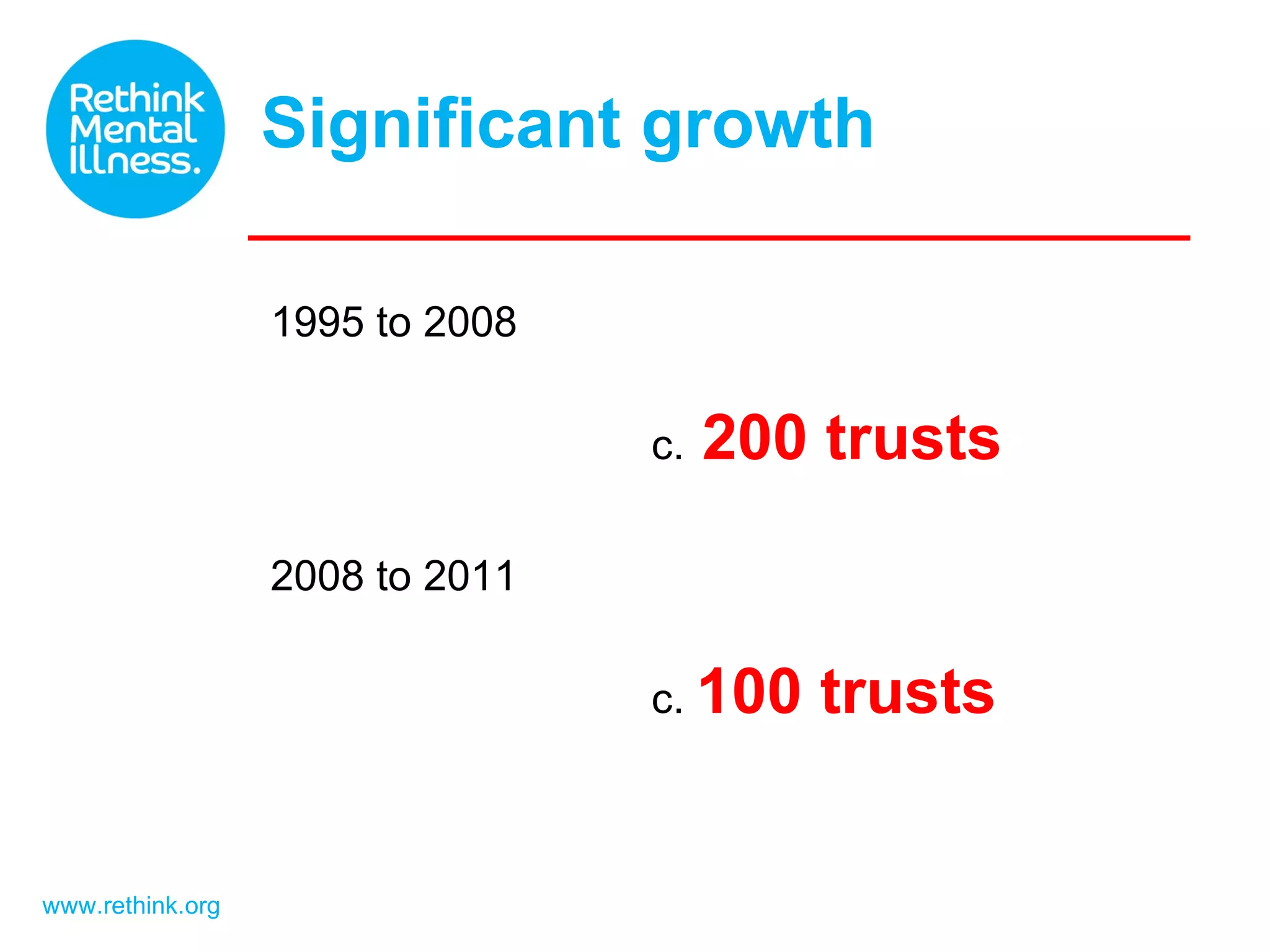 Rethink Mental Illness.

Significant growth

1995 to 2008

c. 200 trusts

2008 to 2011

c. 100 trusts

www.rethink.org